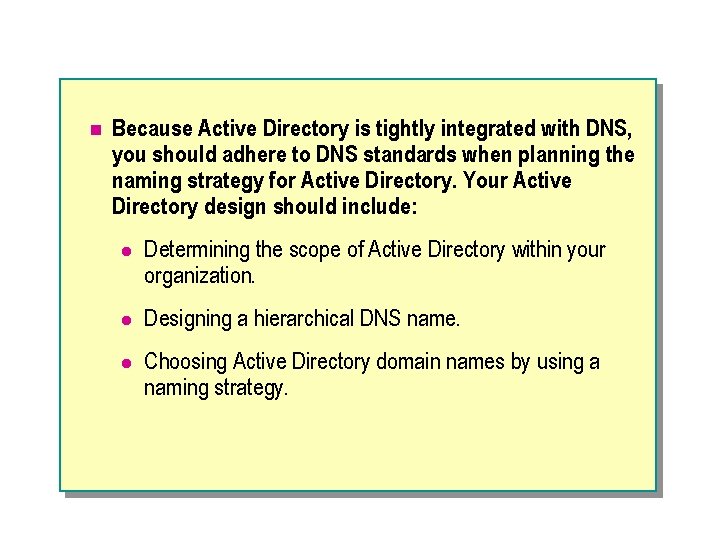 Because Active Directory is tightly integrated with DNS, you should adhere to DNS standards when planning the naming strategy for Active Directory. Your Active Directory design should include:

Determining the scope of Active Directory within your organization.

Designing a hierarchical DNS name.

Choosing Active Directory domain names by using a naming strategy.